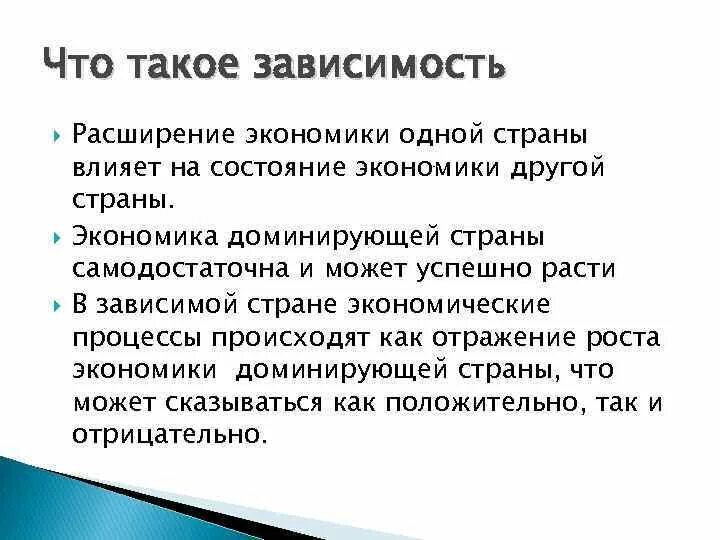 Что такое зависимость

Расширение экономики одной страны влияет на состояние экономики другой страны.

Экономика доминирующей страны самодостаточна и может успешно расти

В зависимой стране экономические процессы происходят как отражение роста экономики  доминирующей страны, что может сказываться как положительно, так и отрицательно.